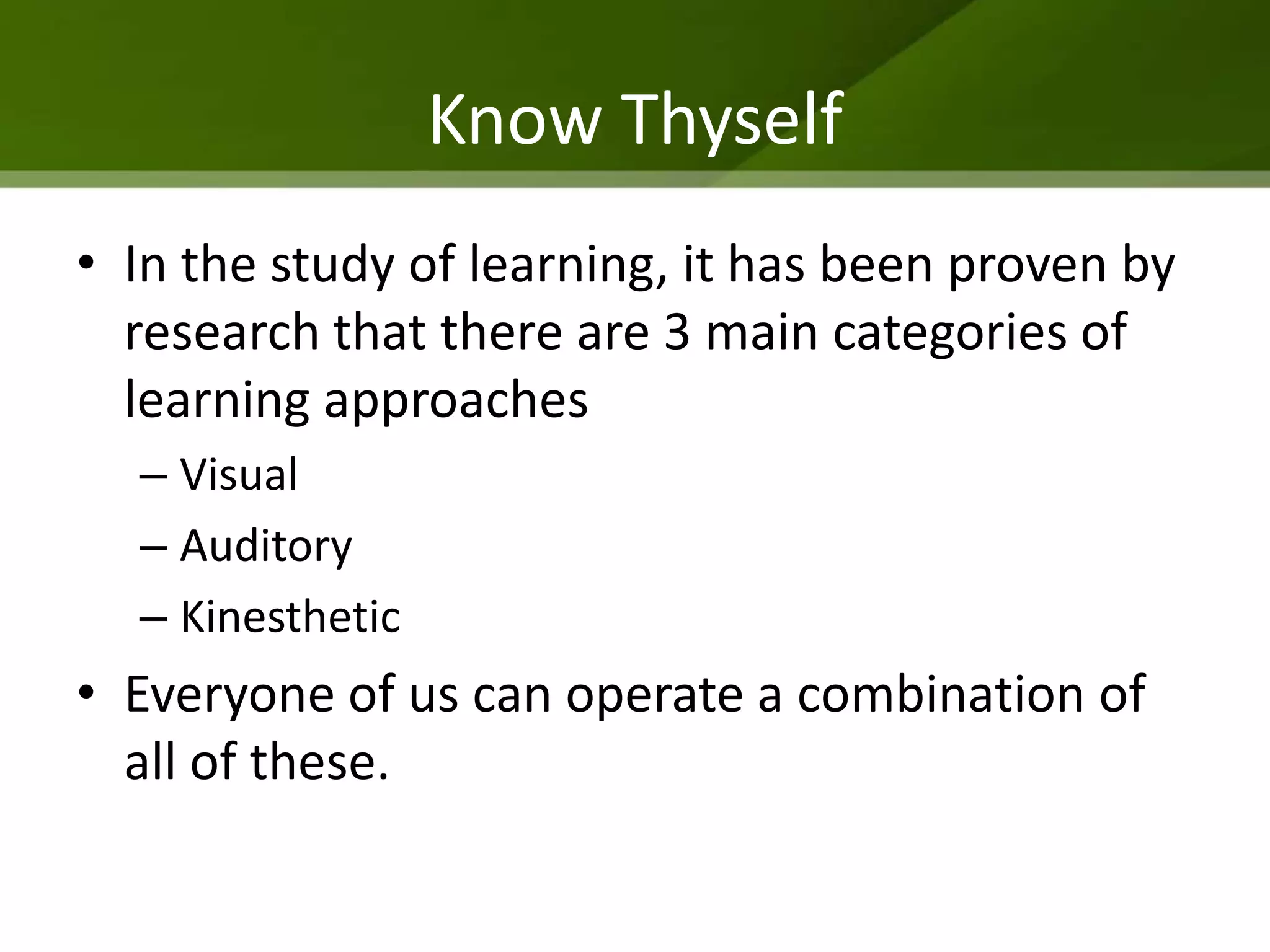 Know Thyself

• In the study of learning, it has been proven by research that there are 3 main categories of learning approaches
– Visual
– Auditory
– Kinesthetic

• Everyone of us can operate a combination of all of these.